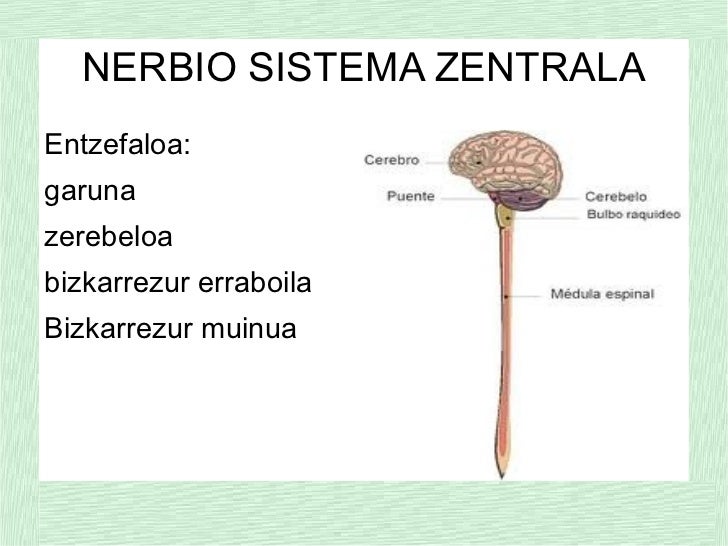 NERBIO SISTEMA ZENTRALA

Entzefaloa:
garuna
zerebeloa
bizkarrezur erraboila
Bizkarrezur muinua

Cerebro
Puente
Cerebelo
Bulbo raquideo
Médula espinal